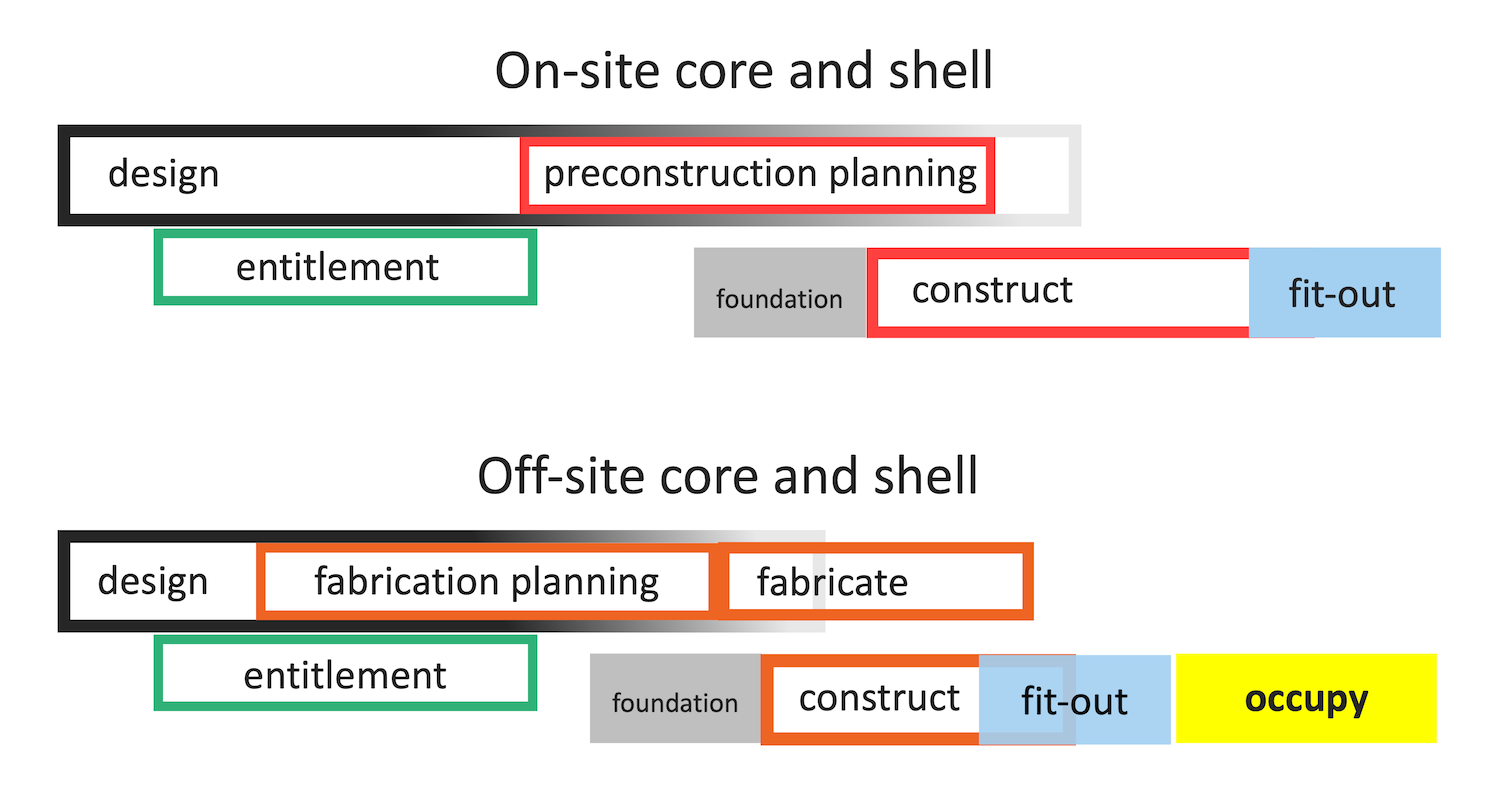 On-site core and shell

design

preconstruction planning

entitlement

foundation

construct

fit-out

Off-site core and shell

design

fabrication planning

fabricate

entitlement

foundation

construct

fit-out

occupy